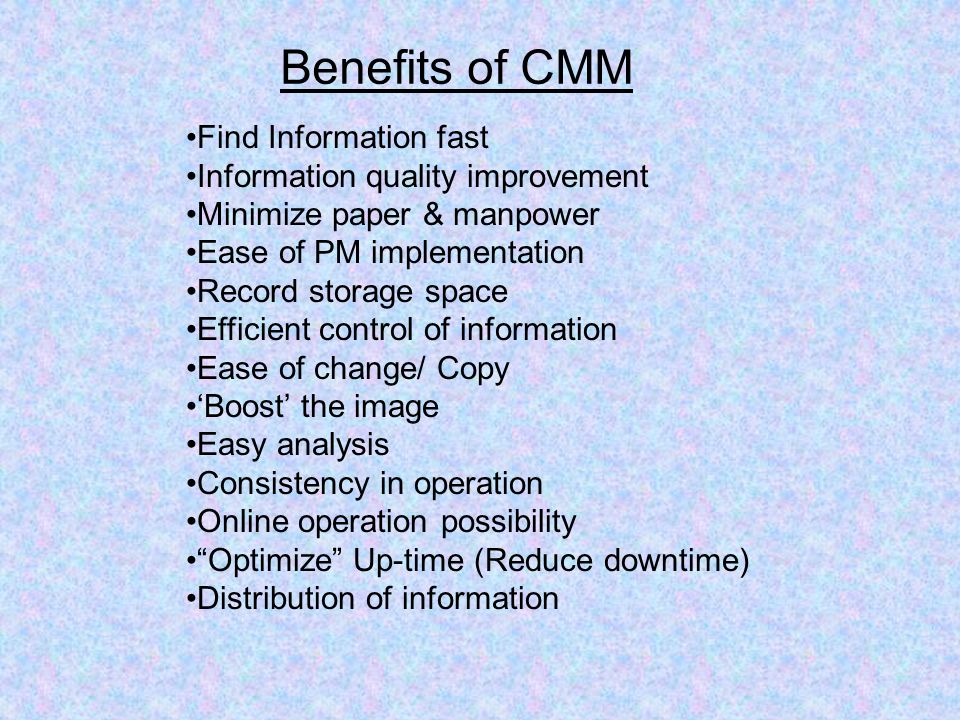 Benefits of CMM

•Find Information fast
•Information quality improvement
•Minimize paper & manpower
•Ease of PM implementation
•Record storage space
•Efficient control of information
•Ease of change/ Copy
•‘Boost’ the image
•Easy analysis
•Consistency in operation
•Online operation possibility
•“Optimize” Up-time (Reduce downtime)
•Distribution of information